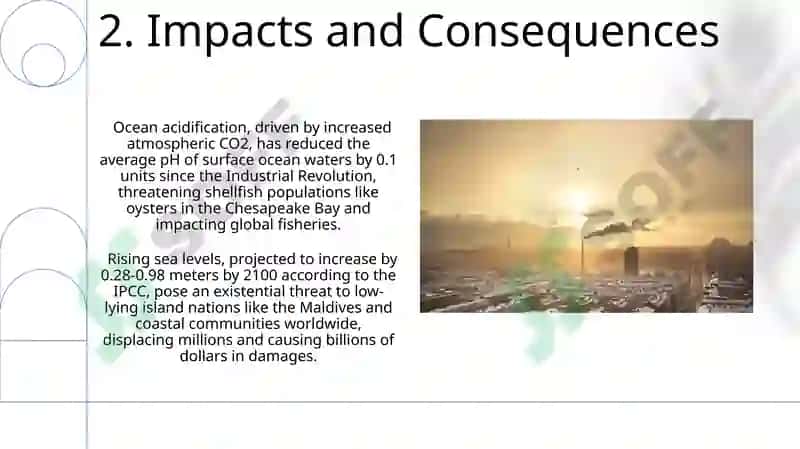 2. Impacts and Consequences

Ocean acidification, driven by increased atmospheric CO2, has reduced the average pH of surface ocean waters by 0.1 units since the Industrial Revolution, threatening shellfish populations like oysters in the Chesapeake Bay and impacting global fisheries.

Rising sea levels, projected to increase by 0.28-0.98 meters by 2100 according to the IPCC, pose an existential threat to low-lying island nations like the Maldives and coastal communities worldwide, displacing millions and causing billions of dollars in damages.